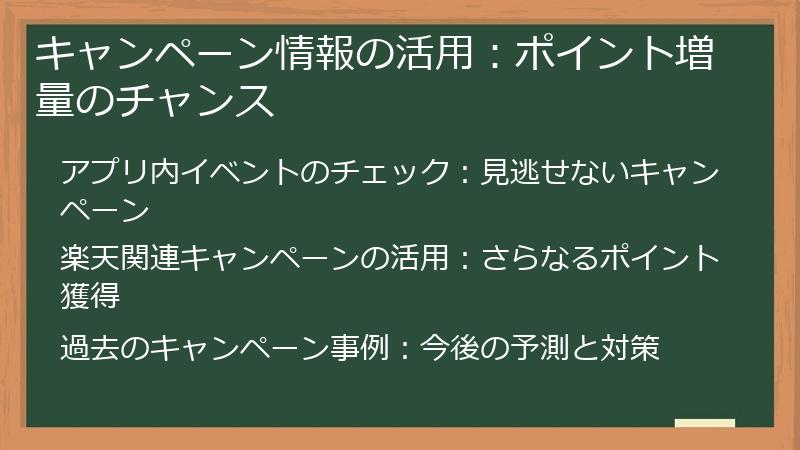 キャンペーン情報の活用：ポイント増量のチャンス

アプリ内イベントのチェック：見逃せないキャンペーン

楽天関連キャンペーンの活用：さらなるポイント獲得

過去のキャンペーン事例：今後の予測と対策